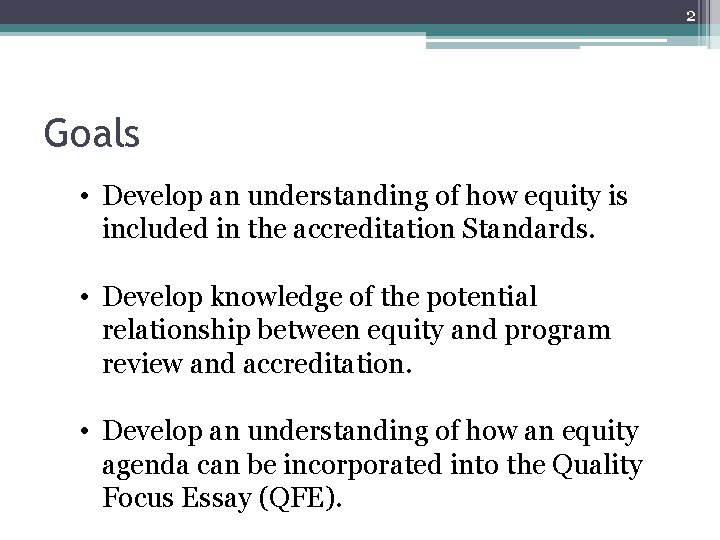 2

Goals

• Develop an understanding of how equity is included in the accreditation Standards.

• Develop knowledge of the potential relationship between equity and program review and accreditation.

• Develop an understanding of how an equity agenda can be incorporated into the Quality Focus Essay (QFE).